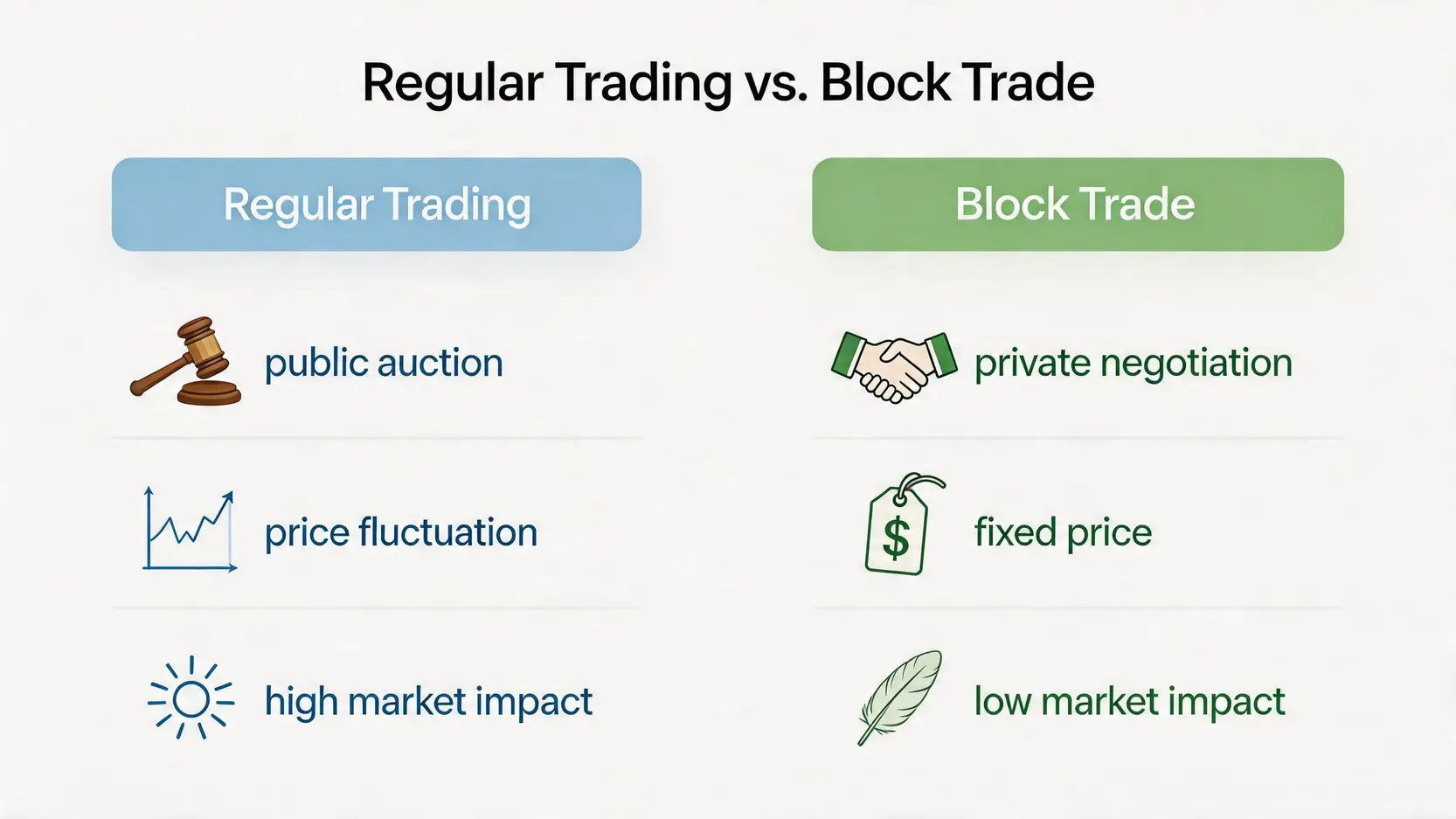 Regular Trading vs. Block Trade

Regular Trading

public auction

price fluctuation

high market impact

Block Trade

private negotiation

$

fixed price

low market impact